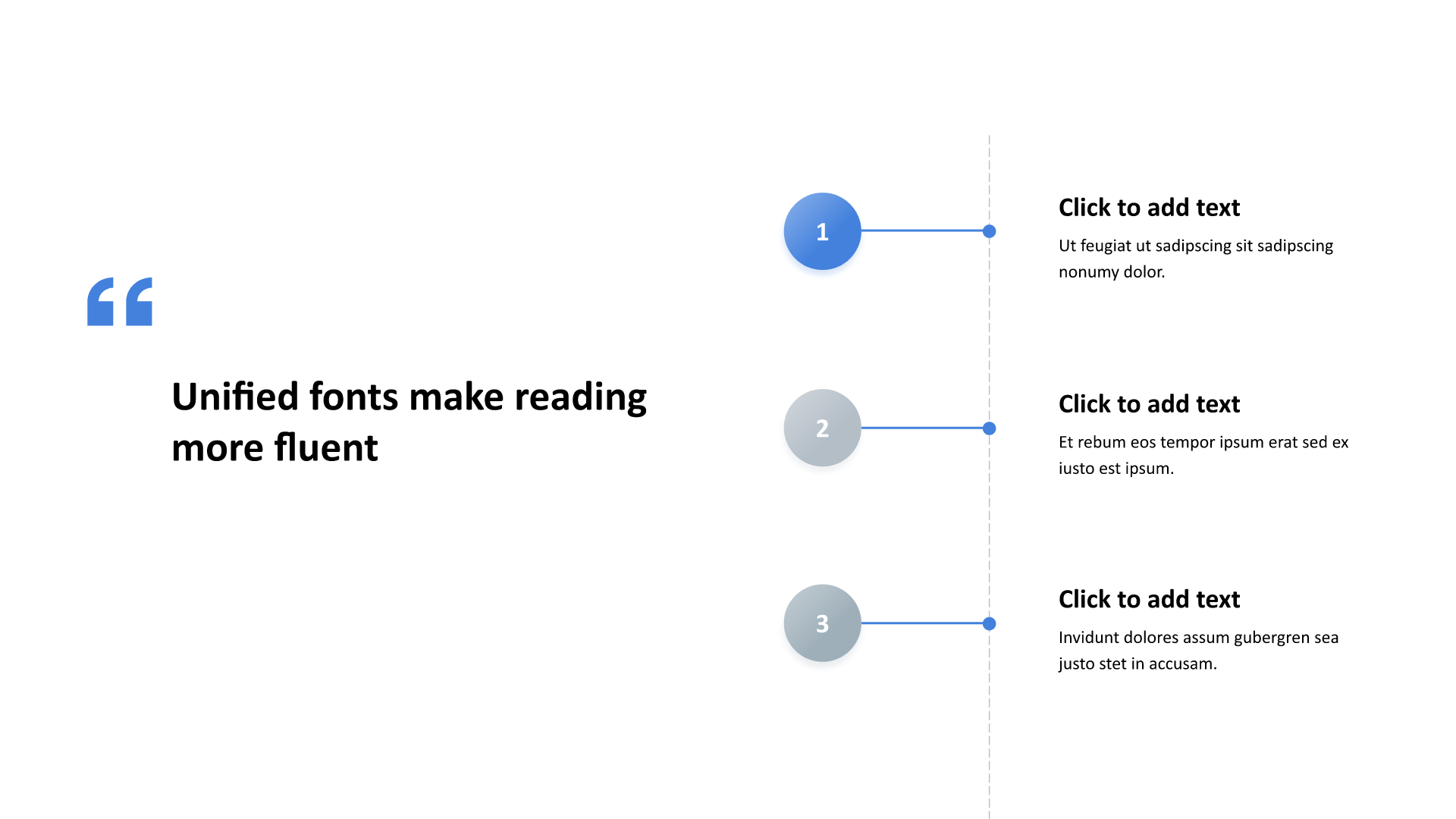 “

Unified fonts make reading more fluent

1

Click to add text

Ut feugiat ut sadipscing sit sadipscing nonumy dolor.

2

Click to add text

Et rebum eos tempor ipsum erat sed ex iusto est ipsum.

3

Click to add text

Invidunt dolores assum gubergren sea justo stet in accusam.